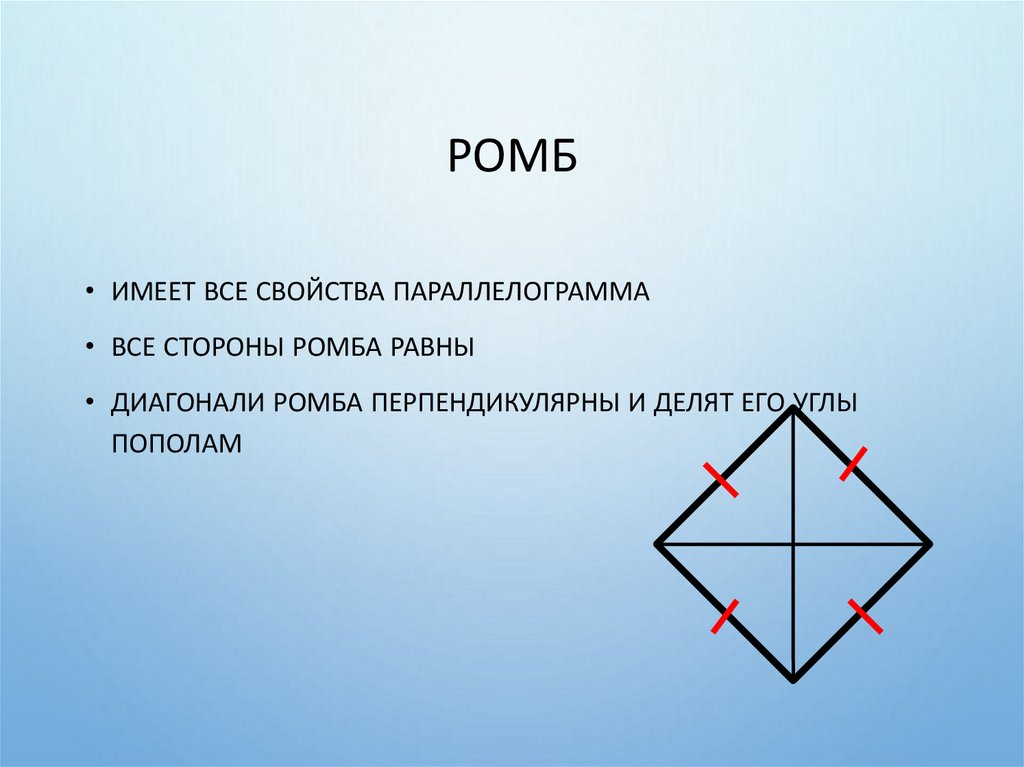 РОМБ

• ИМЕЕТ ВСЕ СВОЙСТВА ПАРАЛЛЕЛОГРАММА
• ВСЕ СТОРОНЫ РОМБА РАВНЫ
• ДИАГОНАЛИ РОМБА ПЕРПЕНДИКУЛЯРНЫ И ДЕЛЯТ ЕГО УГЛЫ ПОПОЛАМ